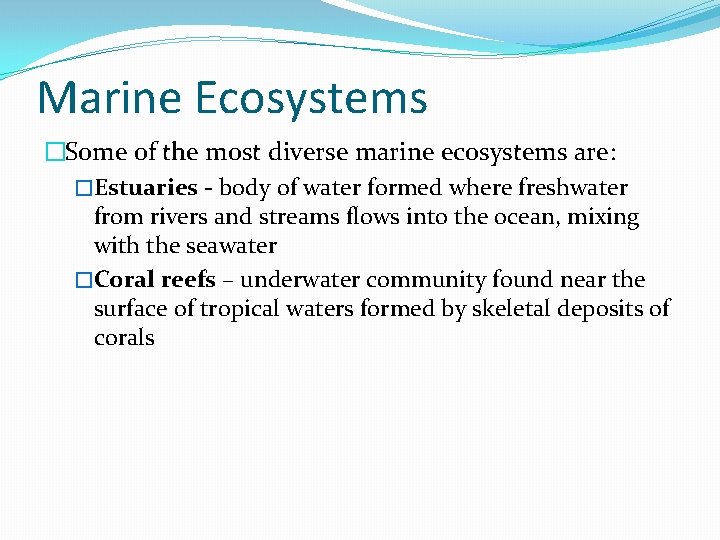 Marine Ecosystems

□Some of the most diverse marine ecosystems are:

□Estuaries - body of water formed where freshwater from rivers and streams flows into the ocean, mixing with the seawater

□Coral reefs – underwater community found near the surface of tropical waters formed by skeletal deposits of corals